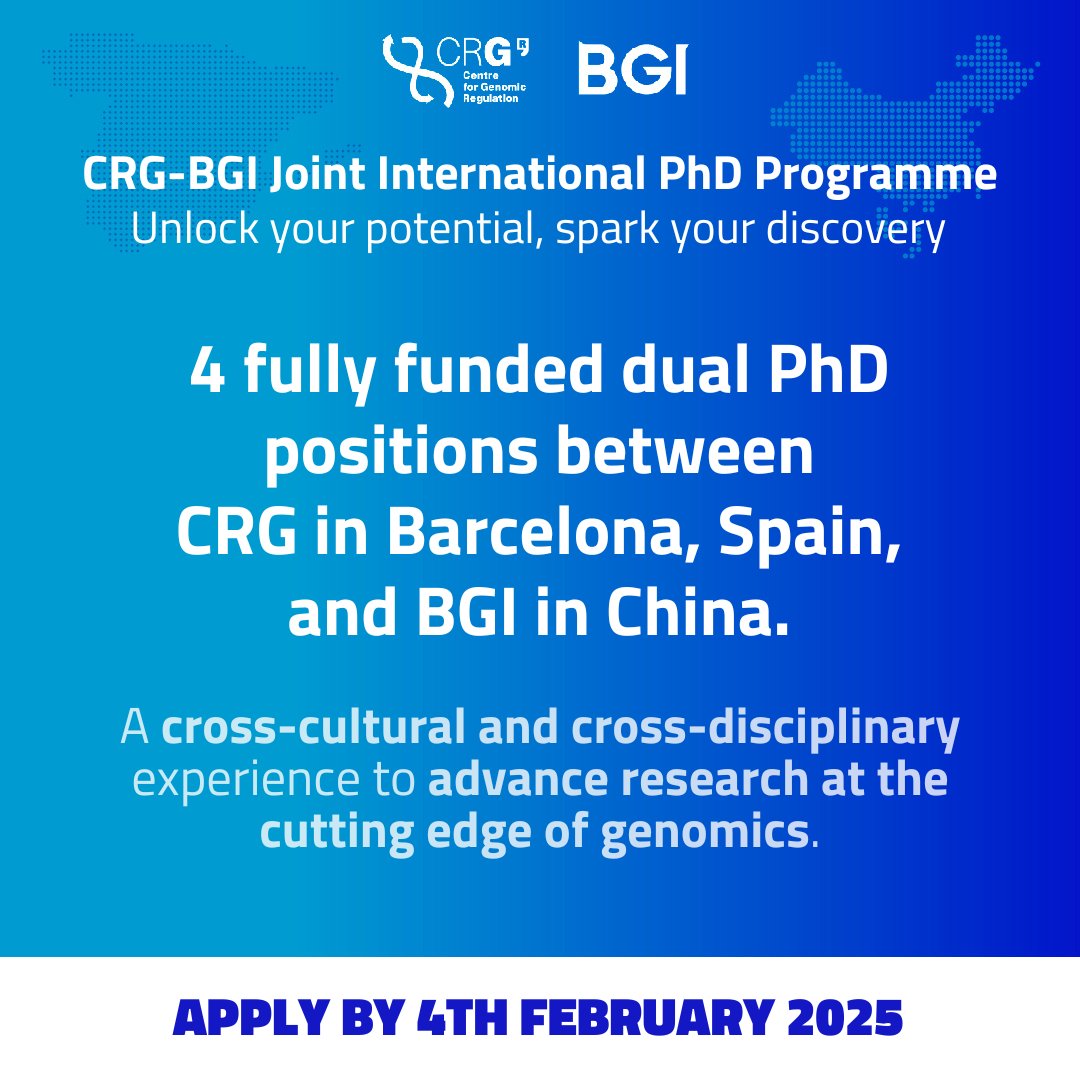 CRG Centre for Genomic Regulation BGI

CRG-BGI Joint International PhD Programme
Unlock your potential, spark your discovery

4 fully funded dual PhD positions between CRG in Barcelona, Spain, and BGI in China.

A cross-cultural and cross-disciplinary experience to advance research at the cutting edge of genomics.

APPLY BY 4TH FEBRUARY 2025